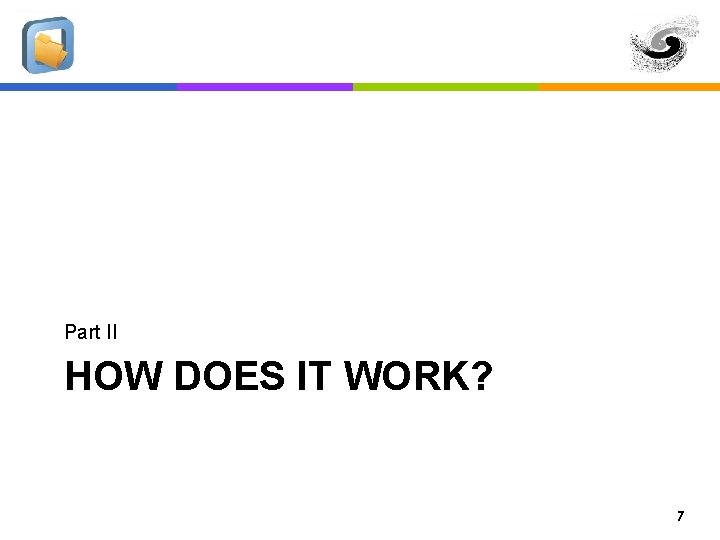 Part II

HOW DOES IT WORK?

7